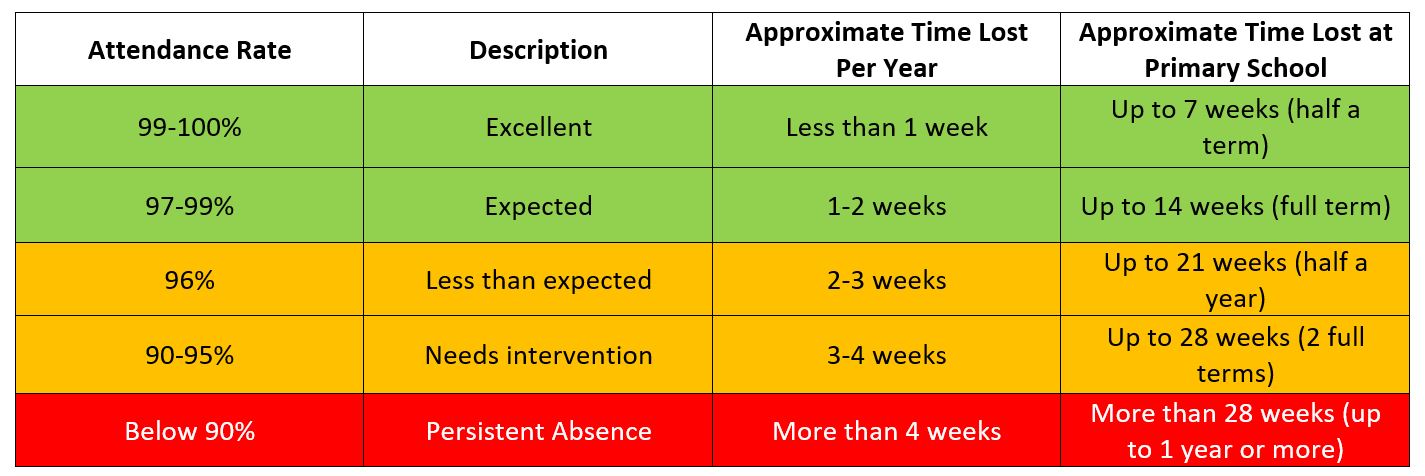 | Attendance Rate | Description | Approximate Time Lost Per Year | Approximate Time Lost at Primary School |
|---|---|---|---|
| 99-100% | Excellent | Less than 1 week | Up to 7 weeks (half a term) |
| 97-99% | Expected | 1-2 weeks | Up to 14 weeks (full term) |
| 96% | Less than expected | 2-3 weeks | Up to 21 weeks (half a year) |
| 90-95% | Needs intervention | 3-4 weeks | Up to 28 weeks (2 full terms) |
| Below 90% | Persistent Absence | More than 4 weeks | More than 28 weeks (up to 1 year or more) |